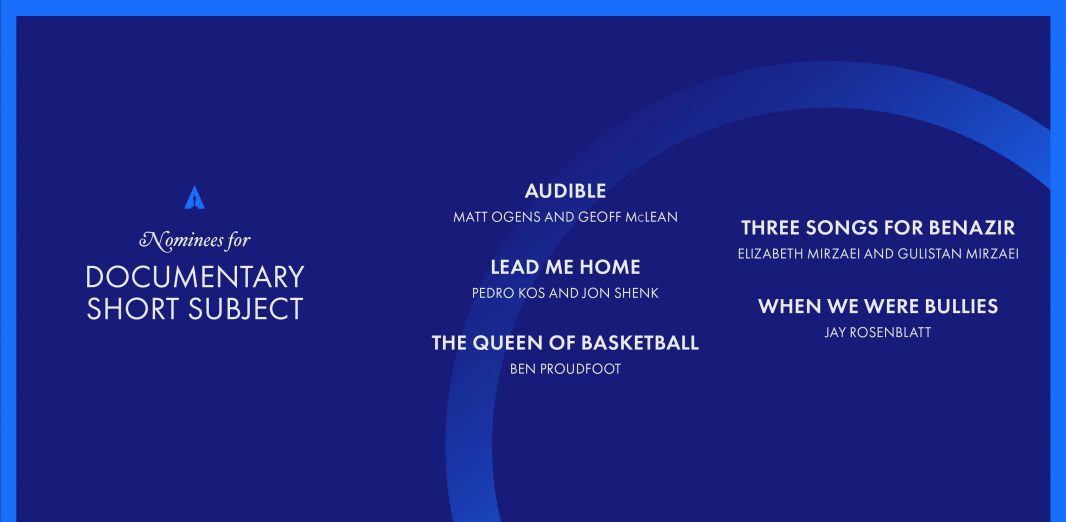 Nominees for
DOCUMENTARY SHORT SUBJECT

AUDIBLE
MATT OGENS AND GEOFF McLEAN

LEAD ME HOME
PEDRO KOS AND JON SHENK

THE QUEEN OF BASKETBALL
BEN PROUDFOOT

THREE SONGS FOR BENAZIR
ELIZABETH MIRZAEI AND GULISTAN MIRZAEI

WHEN WE WERE BULLIES
JAY ROSENBLATT